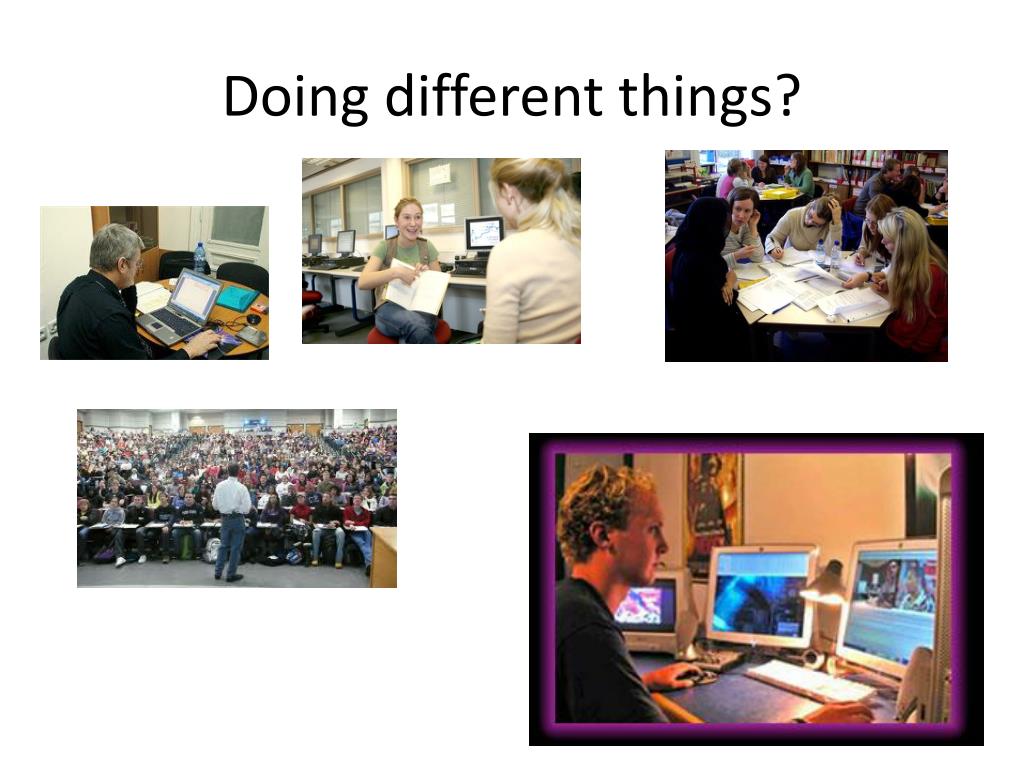 Doing different things?